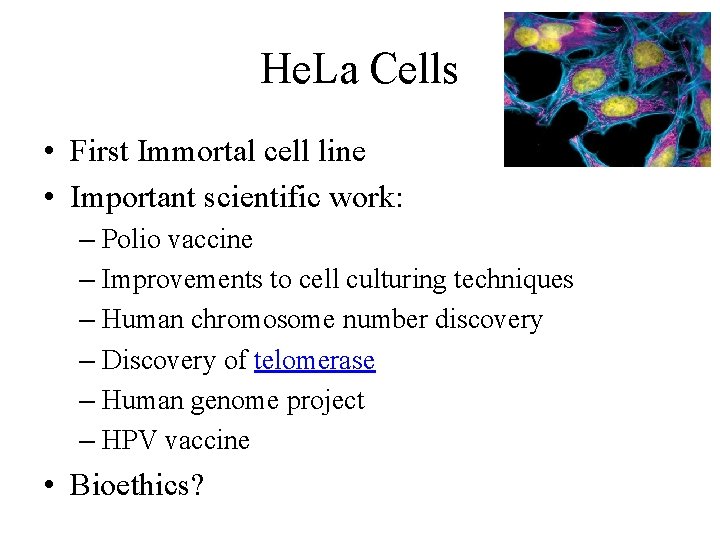 HeLa Cells

• First Immortal cell line
• Important scientific work:
– Polio vaccine
– Improvements to cell culturing techniques
– Human chromosome number discovery
– Discovery of telomerase
– Human genome project
– HPV vaccine
• Bioethics?